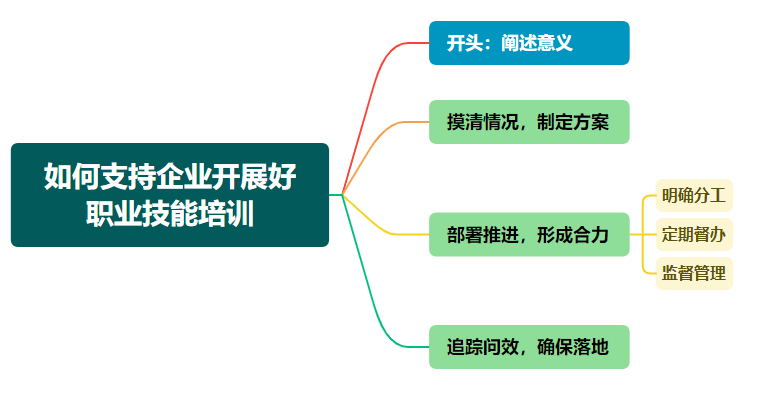 如何支持企业开展好职业技能培训

开头：阐述意义

摸清情况，制定方案

部署推进，形成合力

明确分工

定期督办

监督管理

追踪问效，确保落地